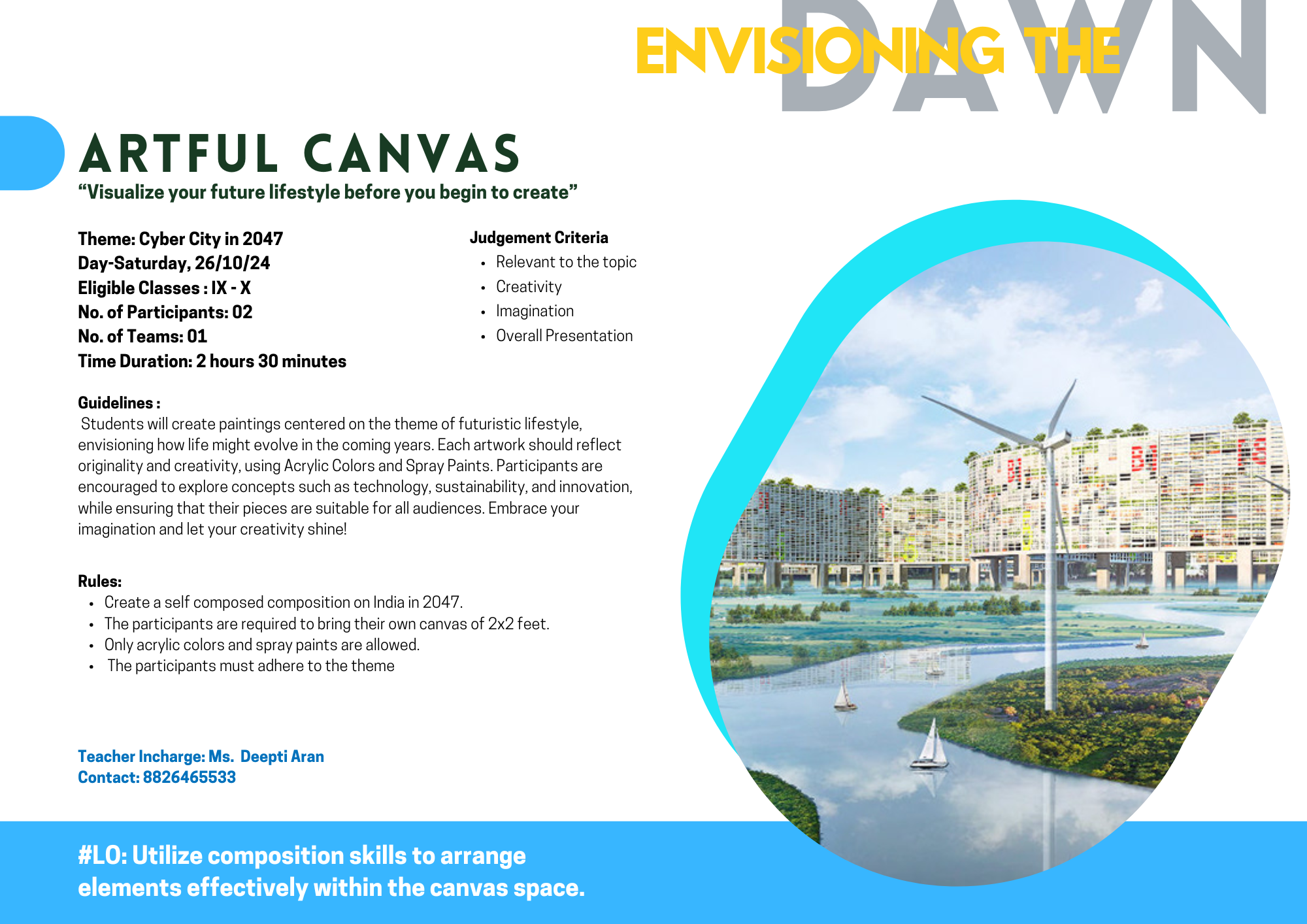 ENVISIONING THE
DAWN

ARTFUL CANVAS
“Visualize your future lifestyle before you begin to create”

Theme: Cyber City in 2047
Day-Saturday, 26/10/24
Eligible Classes : IX - X
No. of Participants: 02
No. of Teams: 01
Time Duration: 2 hours 30 minutes

Judgement Criteria
- Relevant to the topic
- Creativity
- Imagination
- Overall Presentation

Guidelines :
Students will create paintings centered on the theme of futuristic lifestyle, envisioning how life might evolve in the coming years. Each artwork should reflect originality and creativity, using Acrylic Colors and Spray Paints. Participants are encouraged to explore concepts such as technology, sustainability, and innovation, while ensuring that their pieces are suitable for all audiences. Embrace your imagination and let your creativity shine!

Rules:
- Create a self composed composition on India in 2047.
- The participants are required to bring their own canvas of 2x2 feet.
- Only acrylic colors and spray paints are allowed.
- The participants must adhere to the theme

Teacher Incharge: Ms. Deepti Aran
Contact: 8826465533

#LO: Utilize composition skills to arrange elements effectively within the canvas space.